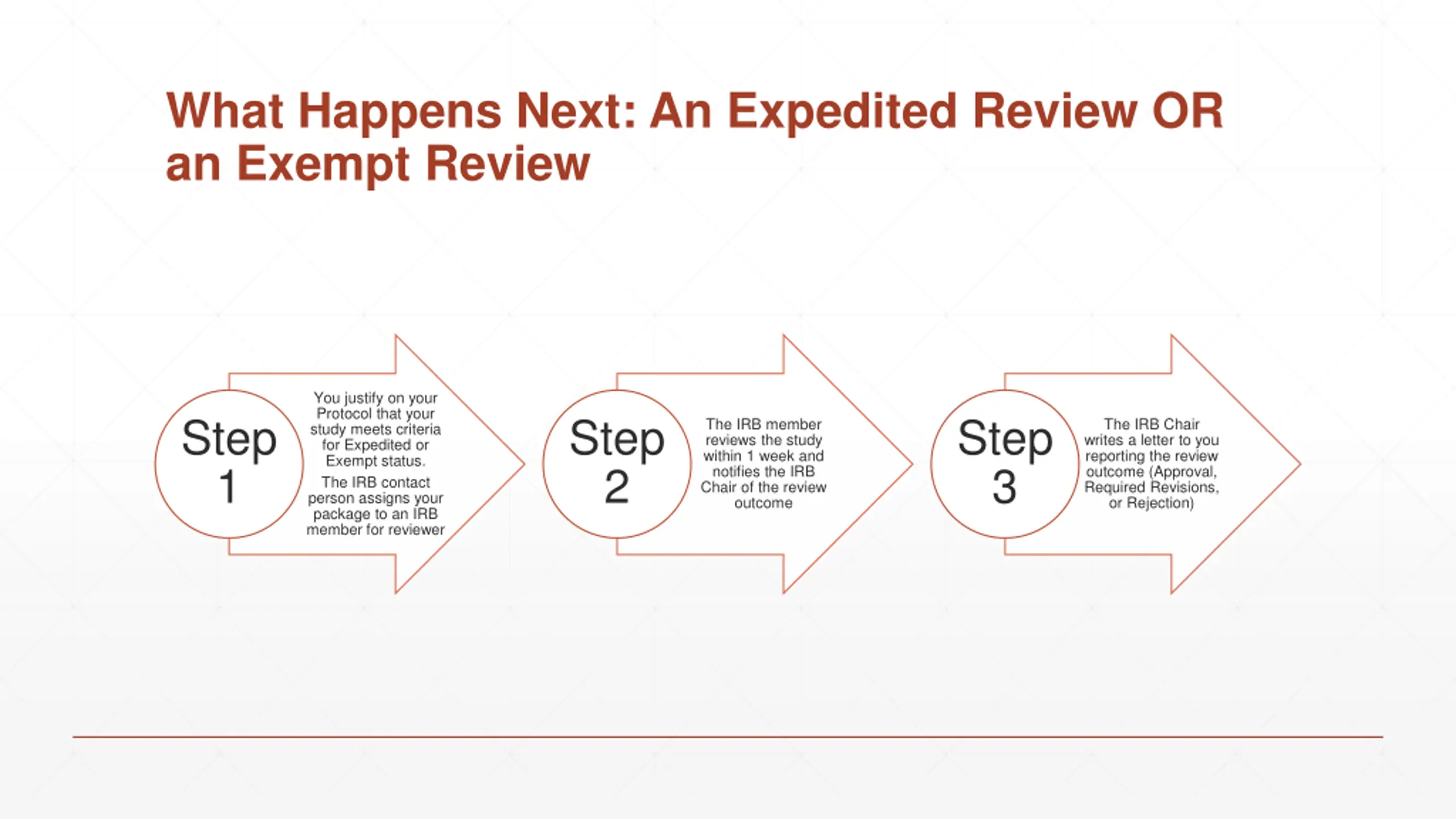 What Happens Next: An Expedited Review OR an Exempt Review

Step 1

You justify on your Protocol that your study meets criteria for Expedited or Exempt status.

The IRB contact person assigns your package to an IRB member for reviewer

Step 2

The IRB member reviews the study within 1 week and notifies the IRB Chair of the review outcome

Step 3

The IRB Chair writes a letter to you reporting the review outcome (Approval, Required Revisions, or Rejection)